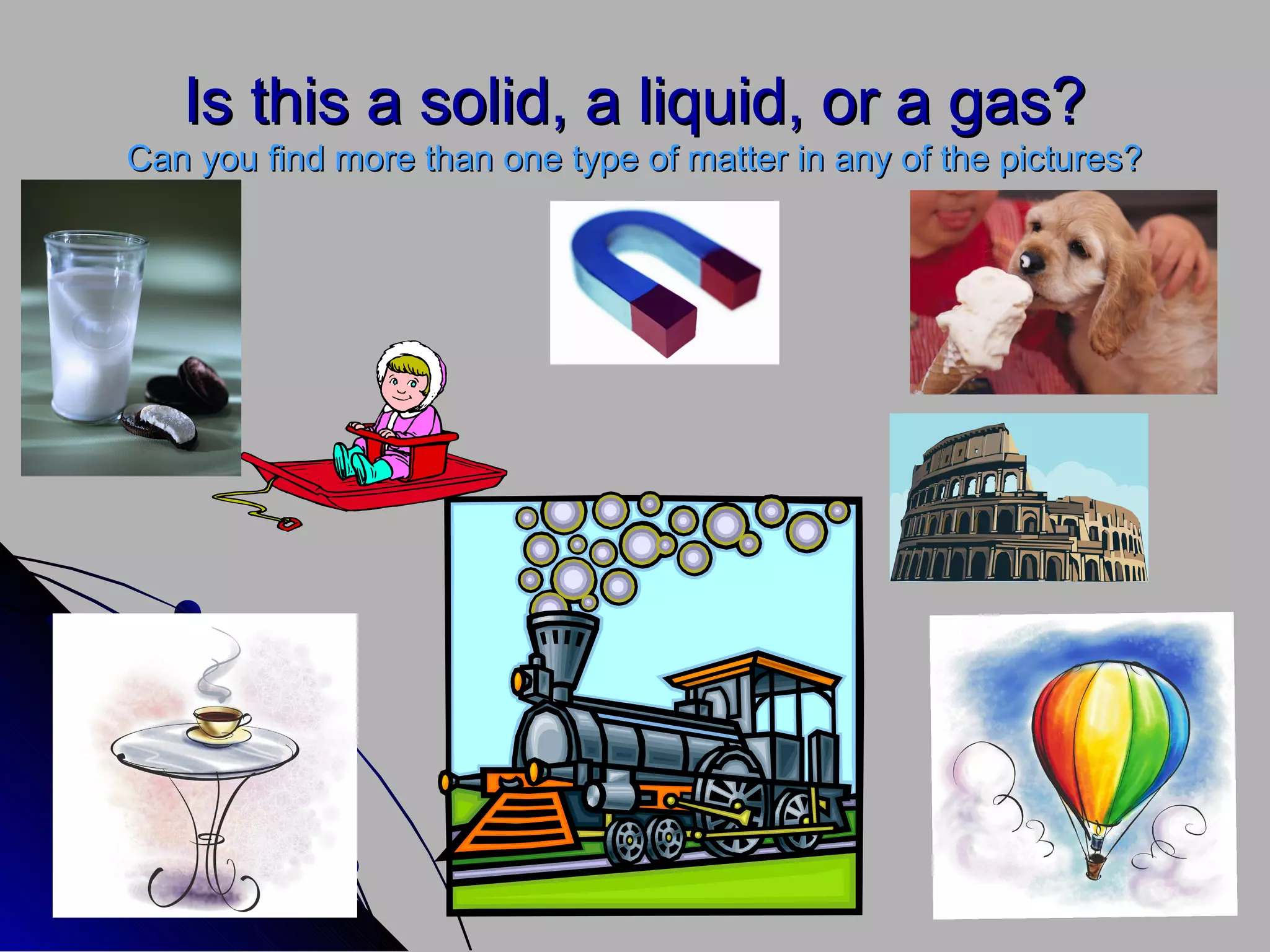 Is this a solid, a liquid, or a gas?
Can you find more than one type of matter in any of the pictures?